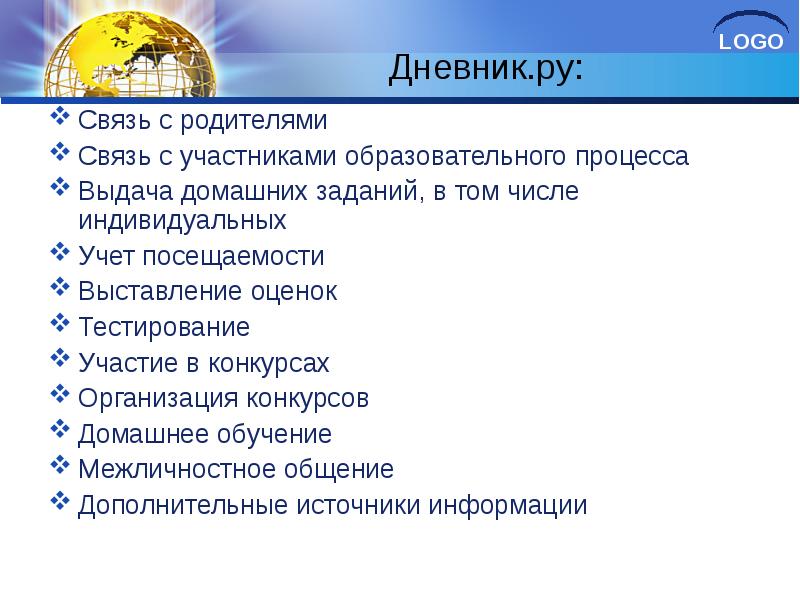 LOGO

Дневник.ру:

❖ Связь с родителями
❖ Связь с участниками образовательного процесса
❖ Выдача домашних заданий, в том числе индивидуальных
❖ Учет посещаемости
❖ Выставление оценок
❖ Тестирование
❖ Участие в конкурсах
❖ Организация конкурсов
❖ Домашнее обучение
❖ Межличностное общение
❖ Дополнительные источники информации